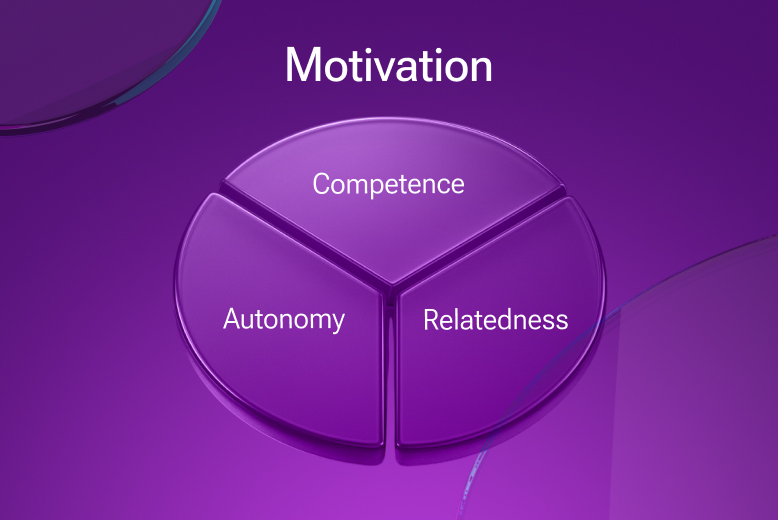 Motivation

Competence

Autonomy

Relatedness